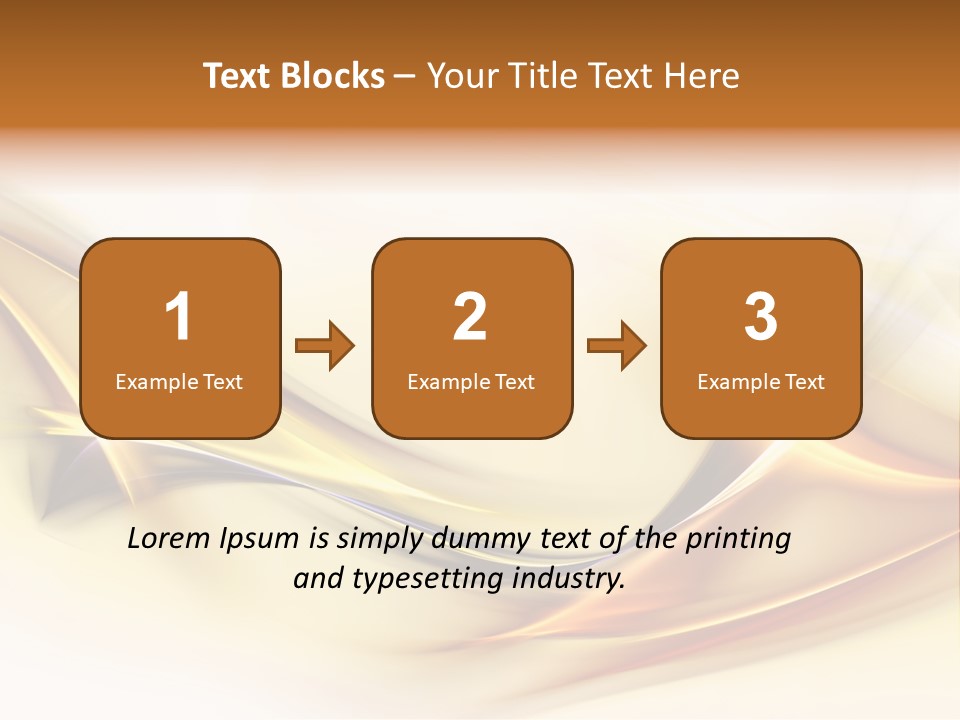 Text Blocks – Your Title Text Here

1
Example Text

2
Example Text

3
Example Text

Lorem Ipsum is simply dummy text of the printing and typesetting industry.